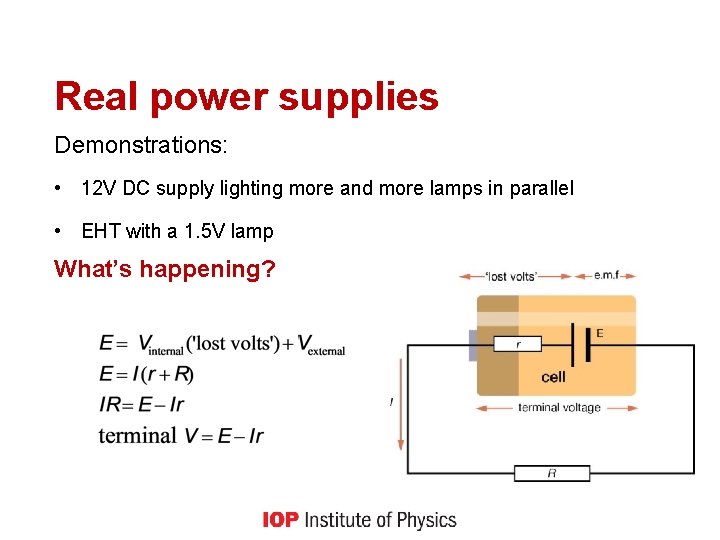 Real power supplies

Demonstrations:

• 12V DC supply lighting more and more lamps in parallel

• EHT with a 1.5V lamp

What's happening?

$E = V_{\text{internal}}(\text{'lost volts'}) + V_{\text{external}}$
$E = I(r + R)$
$IR = E - Ir$
$\text{terminal } V = E - Ir$

'lost volts'
e.m.f
r
E
cell
terminal voltage
I
R

IOP Institute of Physics